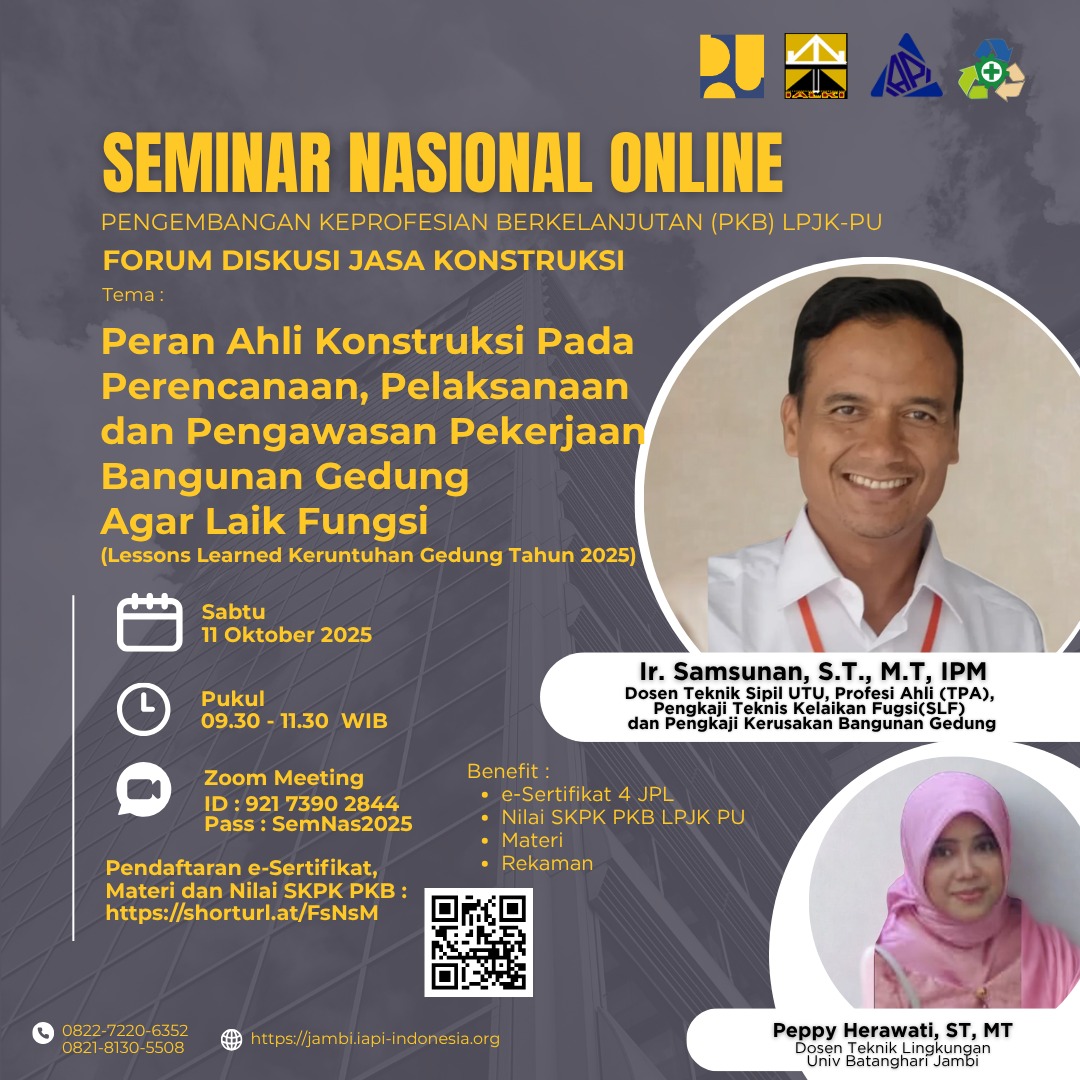 SEMINAR NASIONAL ONLINE

PENGEMBANGAN KEPROFESIAN BERKELANJUTAN (PKB) LPJK-PU

FORUM DISKUSI JASA KONSTRUKSI

Tema :

Peran Ahli Konstruksi Pada Perencanaan, Pelaksanaan dan Pengawasan Pekerjaan Bangunan Gedung Agar Laik Fungsi

(Lessons Learned Keruntuhan Gedung Tahun 2025)

Sabtu
11 Oktober 2025

Pukul
09.30 - 11.30 WIB

Zoom Meeting
ID : 921 7390 2844
Pass : SemNas2025

Benefit :
• e-Sertifikat 4 JPL
• Nilai SKPK PKB LPJK PU
• Materi
• Rekaman

Pendaftaran e-Sertifikat, Materi dan Nilai SKPK PKB : https://shorturl.at/FsNsM

Ir. Samsunan, S.T., M.T, IPM
Dosen Teknik Sipil UTU, Profesi Ahli (TPA), Pengkaji Teknis Kelaikan Fugsi(SLF) dan Pengkaji Kerusakan Bangunan Gedung

Peppy Herawati, ST, MT
Dosen Teknik Lingkungan
Univ Batanghari Jambi

0822-7220-6352
0821-8130-5508

https://jambi.iapi-indonesia.org